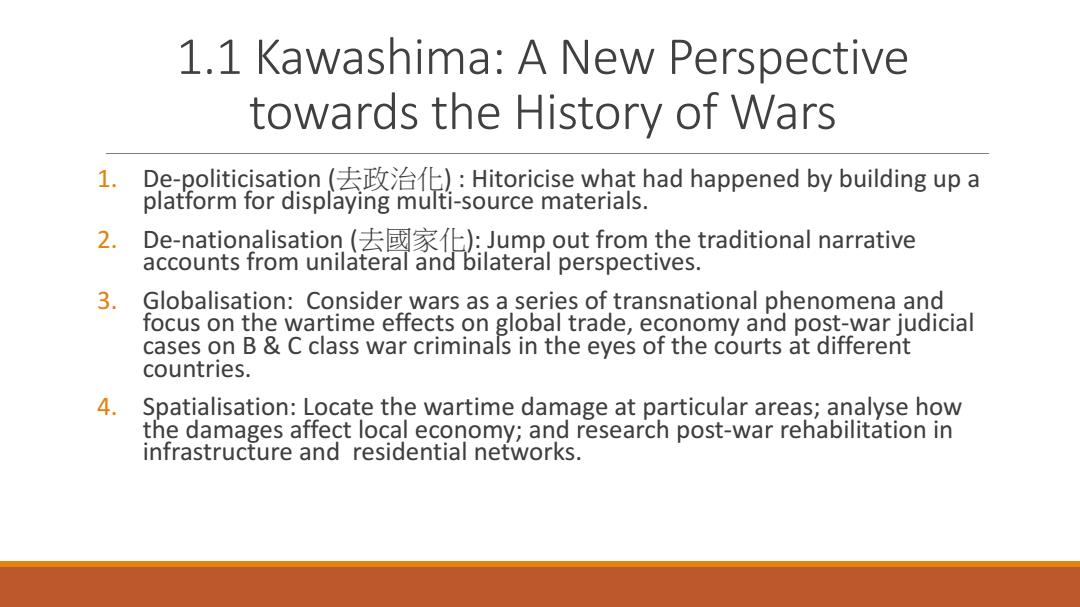 1.1 Kawashima: A New Perspective towards the History of Wars

1. De-politicisation (去政治化) : Hitoricise what had happened by building up a platform for displaying multi-source materials.

2. De-nationalisation (去國家化): Jump out from the traditional narrative accounts from unilateral and bilateral perspectives.

3. Globalisation: Consider wars as a series of transnational phenomena and focus on the wartime effects on global trade, economy and post-war judicial cases on B & C class war criminals in the eyes of the courts at different countries.

4. Spatialisation: Locate the wartime damage at particular areas; analyse how the damages affect local economy; and research post-war rehabilitation in infrastructure and residential networks.